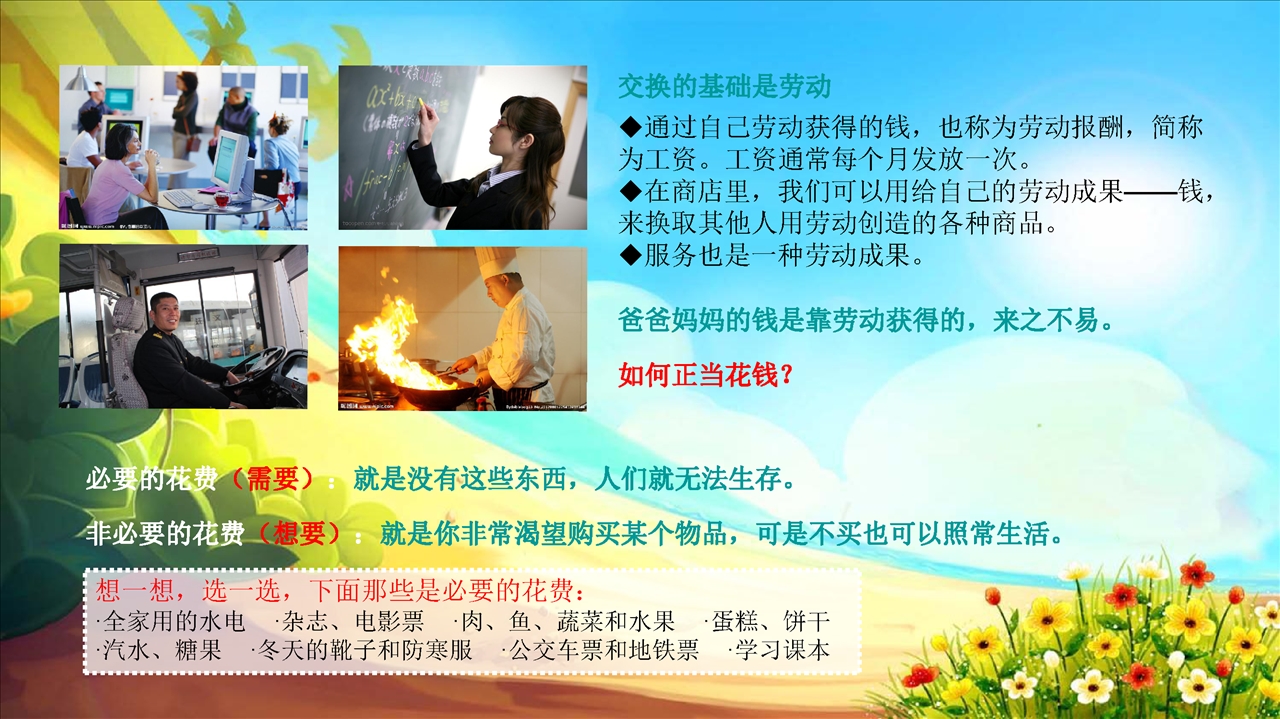 交换的基础是劳动

◆通过自己劳动获得的钱，也称为劳动报酬，简称为工资。工资通常每个月发放一次。
◆在商店里，我们可以用给自己的劳动成果——钱，来换取其他人用劳动创造的各种商品。
◆服务也是一种劳动成果。

爸爸妈妈的钱是靠劳动获得的，来之不易。

如何正当花钱？

必要的花费（需要）：就是没有这些东西，人们就无法生存。

非必要的花费（想要）：就是你非常渴望购买某个物品，可是不买也可以照常生活。

想一想，选一选，下面那些是必要的花费：
·全家用的水电 ·杂志、电影票 ·肉、鱼、蔬菜和水果 ·蛋糕、饼干
·汽水、糖果 ·冬天的靴子和防寒服 ·公交车票和地铁票 ·学习课本